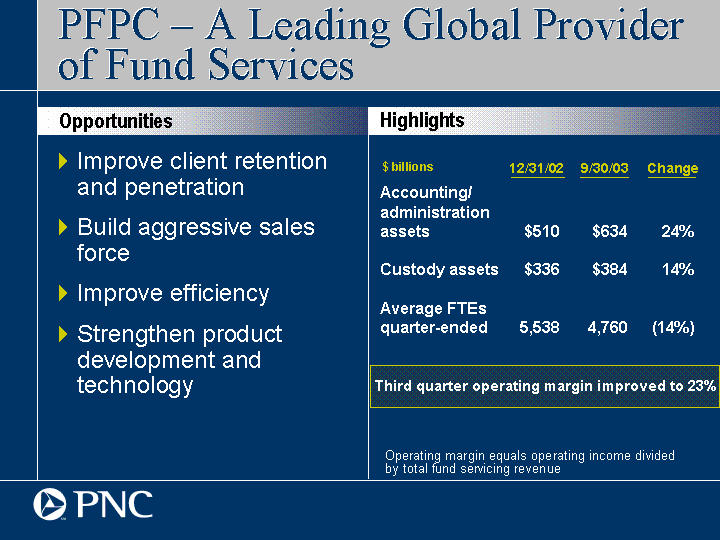 PFPC – A Leading Global Provider of Fund Services

Opportunities

Improve client retention and penetration

Build aggressive sales force

Improve efficiency

Strengthen product development and technology

Highlights

| $ billions | 12/31/02 | 9/30/03 | Change |
|---|---|---|---|
| Accounting/ administration assets | $510 | $634 | 24% |
| Custody assets | $336 | $384 | 14% |
| Average FTEs quarter-ended | 5,538 | 4,760 | (14%) |

Third quarter operating margin improved to 23%

Operating margin equals operating income divided by total fund servicing revenue

PNC